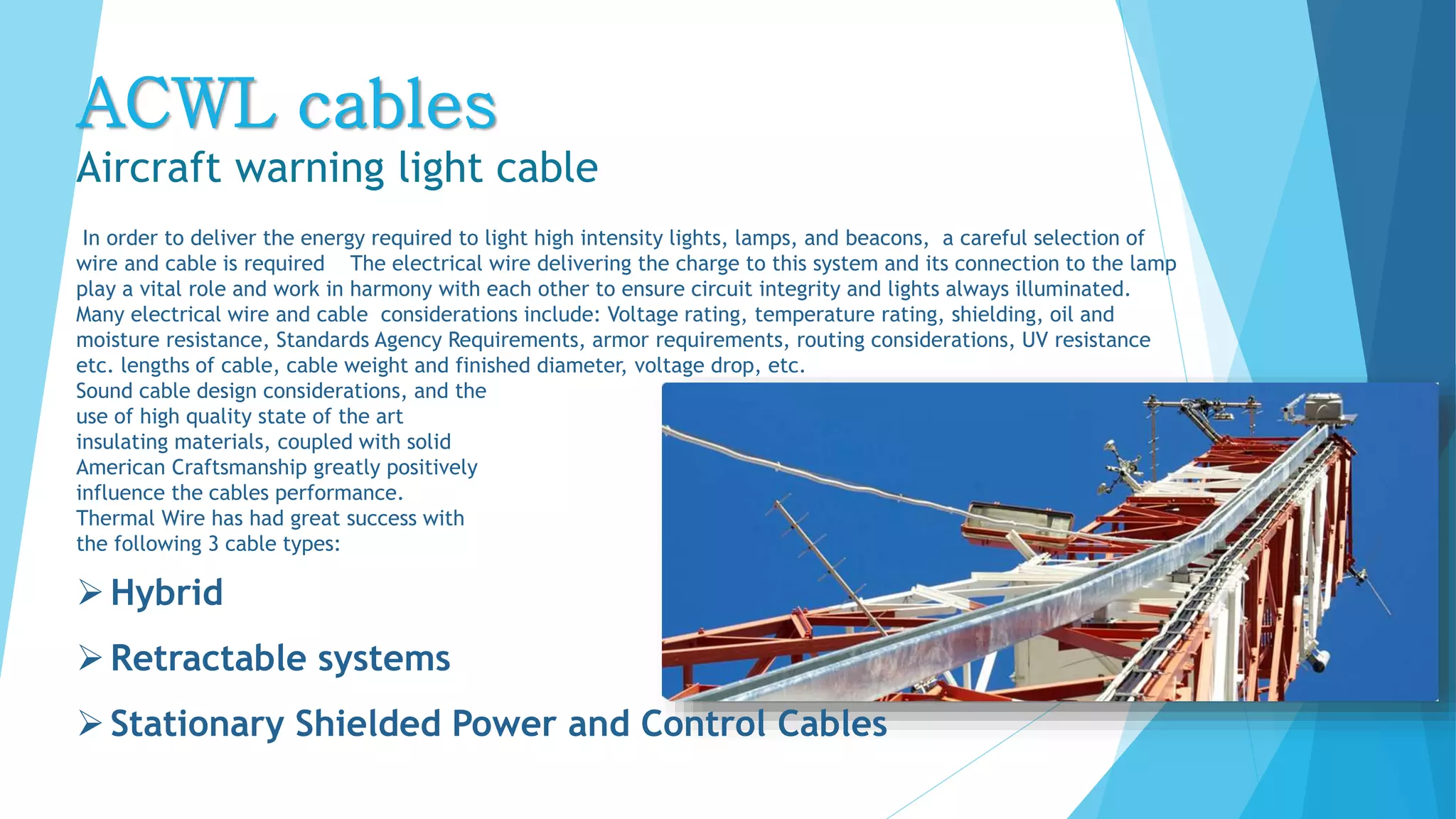 ACWL cables
Aircraft warning light cable

In order to deliver the energy required to light high intensity lights, lamps, and beacons, a careful selection of wire and cable is required The electrical wire delivering the charge to this system and its connection to the lamp play a vital role and work in harmony with each other to ensure circuit integrity and lights always illuminated. Many electrical wire and cable considerations include: Voltage rating, temperature rating, shielding, oil and moisture resistance, Standards Agency Requirements, armor requirements, routing considerations, UV resistance etc. lengths of cable, cable weight and finished diameter, voltage drop, etc.
Sound cable design considerations, and the use of high quality state of the art insulating materials, coupled with solid American Craftsmanship greatly positively influence the cables performance.
Thermal Wire has had great success with the following 3 cable types:

➢ Hybrid

➢ Retractable systems

➢ Stationary Shielded Power and Control Cables